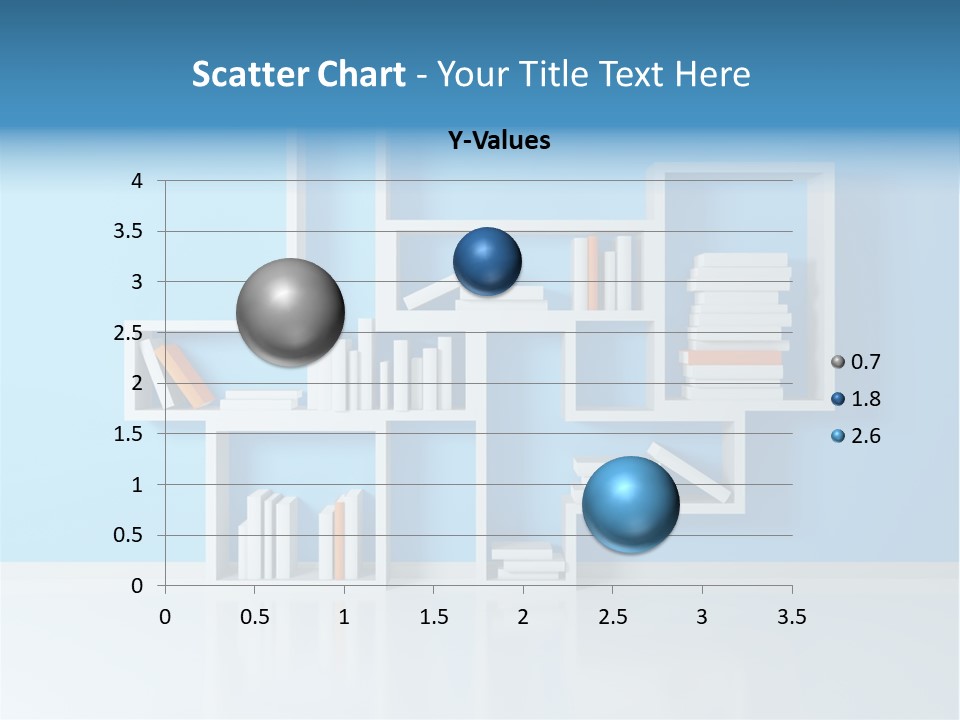 Scatter Chart - Your Title Text Here

Y-Values

4
3.5
3
2.5
2
1.5
1
0.5
0

0 0.5 1 1.5 2 2.5 3 3.5

0.7
1.8
2.6